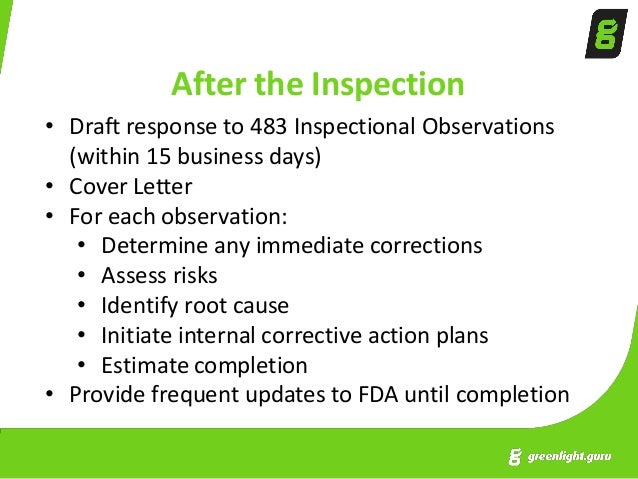 After the Inspection

• Draft response to 483 Inspectional Observations (within 15 business days)
• Cover Letter
• For each observation:
  • Determine any immediate corrections
  • Assess risks
  • Identify root cause
  • Initiate internal corrective action plans
  • Estimate completion
• Provide frequent updates to FDA until completion

greenlight.guru